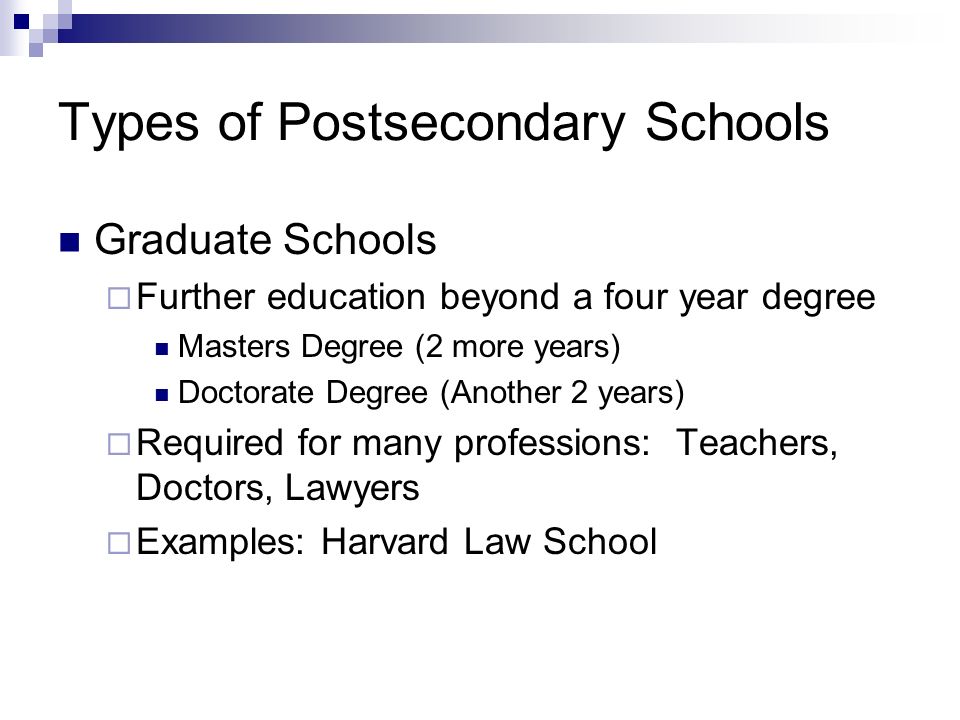 Types of Postsecondary Schools

Graduate Schools

Further education beyond a four year degree

Masters Degree (2 more years)

Doctorate Degree (Another 2 years)

Required for many professions:  Teachers, Doctors, Lawyers

Examples: Harvard Law School